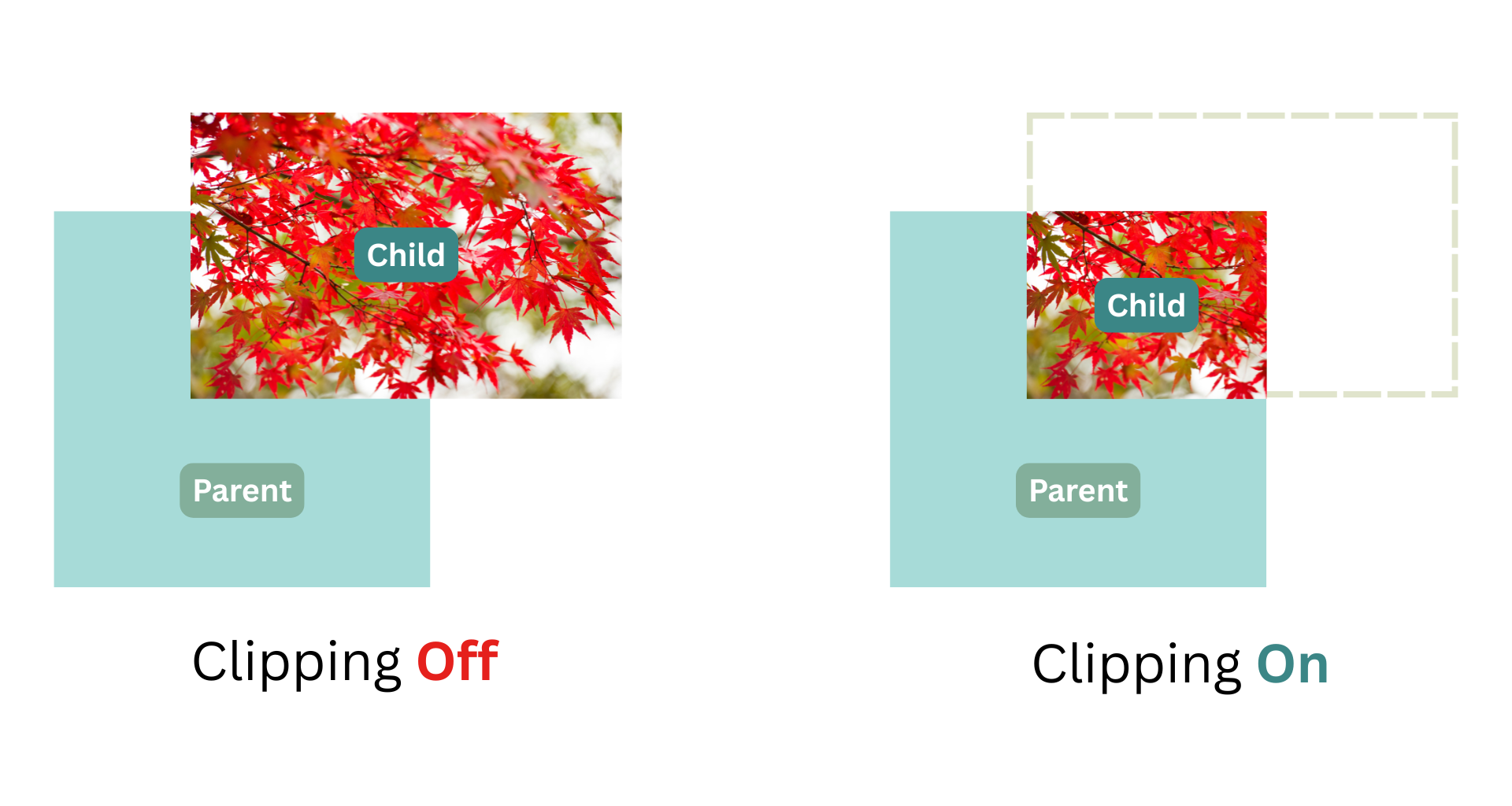 Child

Parent

Clipping Off

Child

Parent

Clipping On